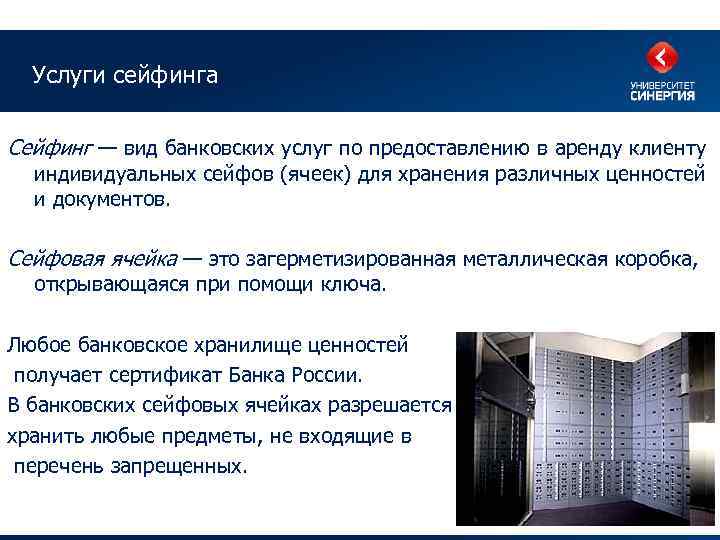 Услуги сейфинга

УНИВЕРСИТЕТ СИНЕРГИЯ

Сейфинг — вид банковских услуг по предоставлению в аренду клиенту индивидуальных сейфов (ячеек) для хранения различных ценностей и документов.

Сейфовая ячейка — это загерметизированная металлическая коробка, открывающаяся при помощи ключа.

Любое банковское хранилище ценностей получает сертификат Банка России.
В банковских сейфовых ячейках разрешается хранить любые предметы, не входящие в перечень запрещенных.